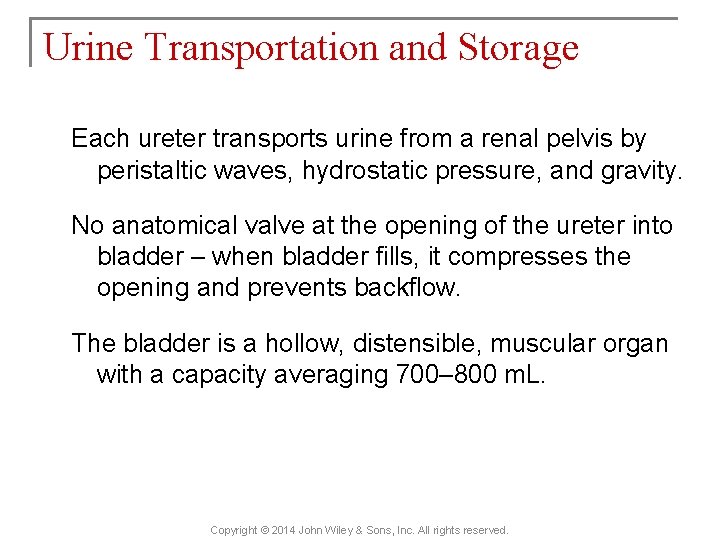 Urine Transportation and Storage

Each ureter transports urine from a renal pelvis by peristaltic waves, hydrostatic pressure, and gravity.

No anatomical valve at the opening of the ureter into bladder – when bladder fills, it compresses the opening and prevents backflow.

The bladder is a hollow, distensible, muscular organ with a capacity averaging 700–800 mL.

Copyright © 2014 John Wiley & Sons, Inc. All rights reserved.